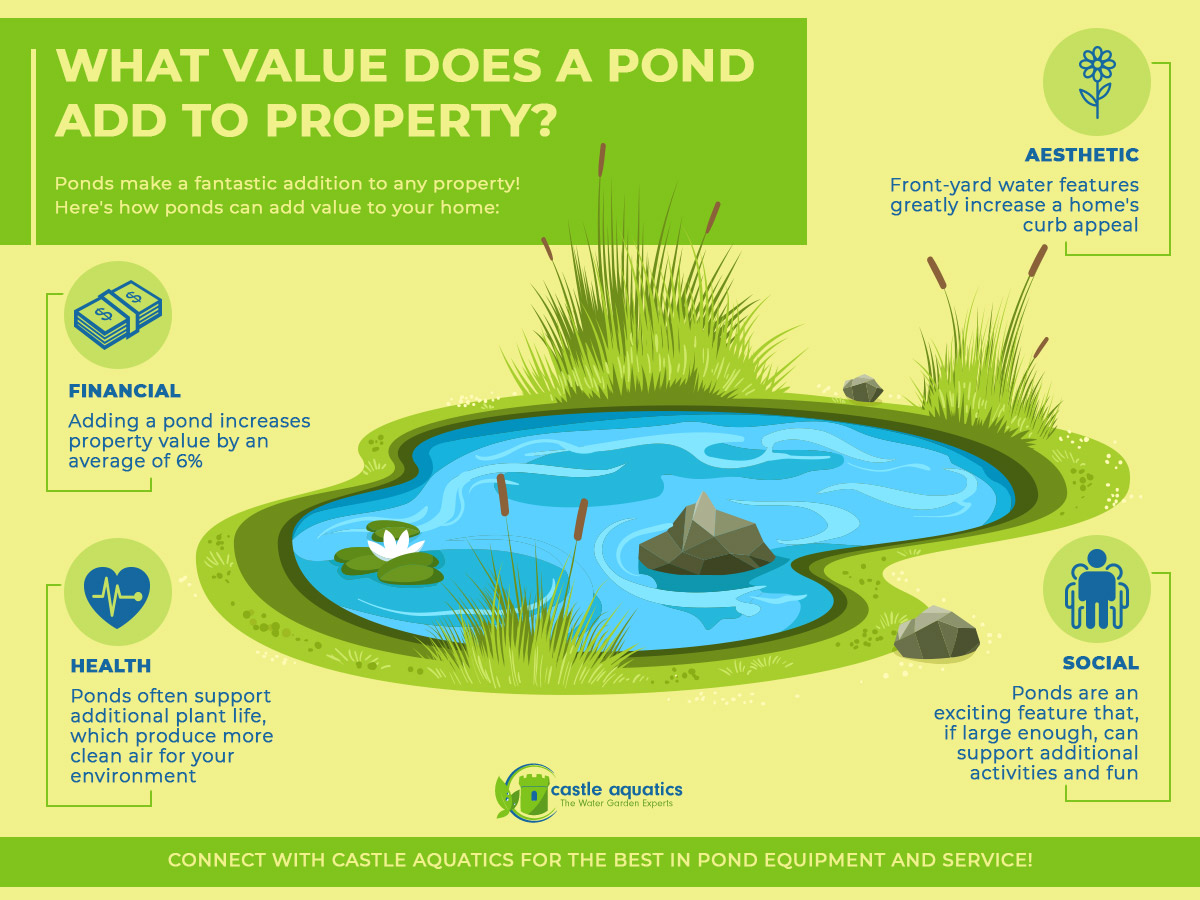 WHAT VALUE DOES A POND ADD TO PROPERTY?

Ponds make a fantastic addition to any property! Here's how ponds can add value to your home:

AESTHETIC

Front-yard water features greatly increase a home's curb appeal

FINANCIAL

Adding a pond increases property value by an average of 6%

HEALTH

Ponds often support additional plant life, which produce more clean air for your environment

SOCIAL

Ponds are an exciting feature that, if large enough, can support additional activities and fun

castle aquatics
The Water Garden Experts

CONNECT WITH CASTLE AQUATICS FOR THE BEST IN POND EQUIPMENT AND SERVICE!